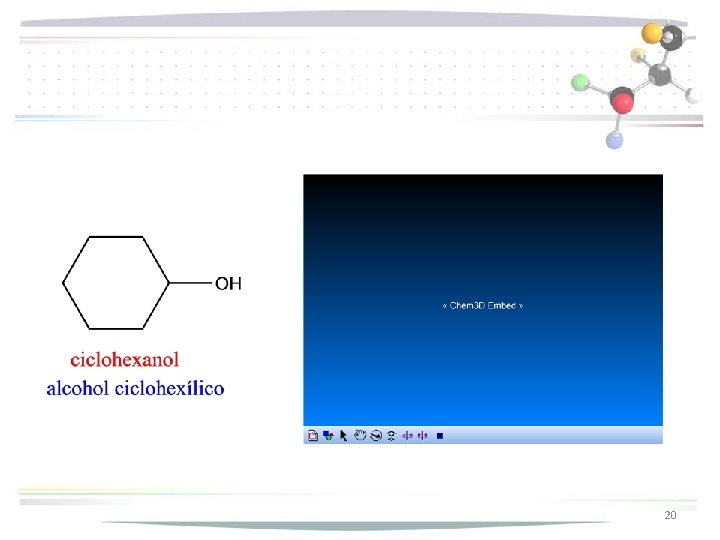 OH

ciclohexanol
alcohol ciclohexílico

« Chem3D Embed »

20